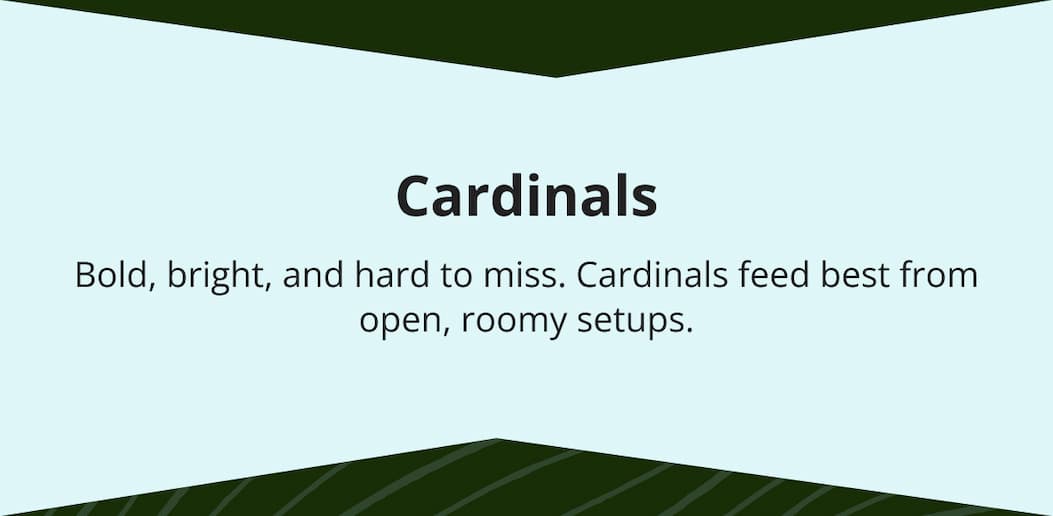 Cardinals

Bold, bright, and hard to miss. Cardinals feed best from open, roomy setups.